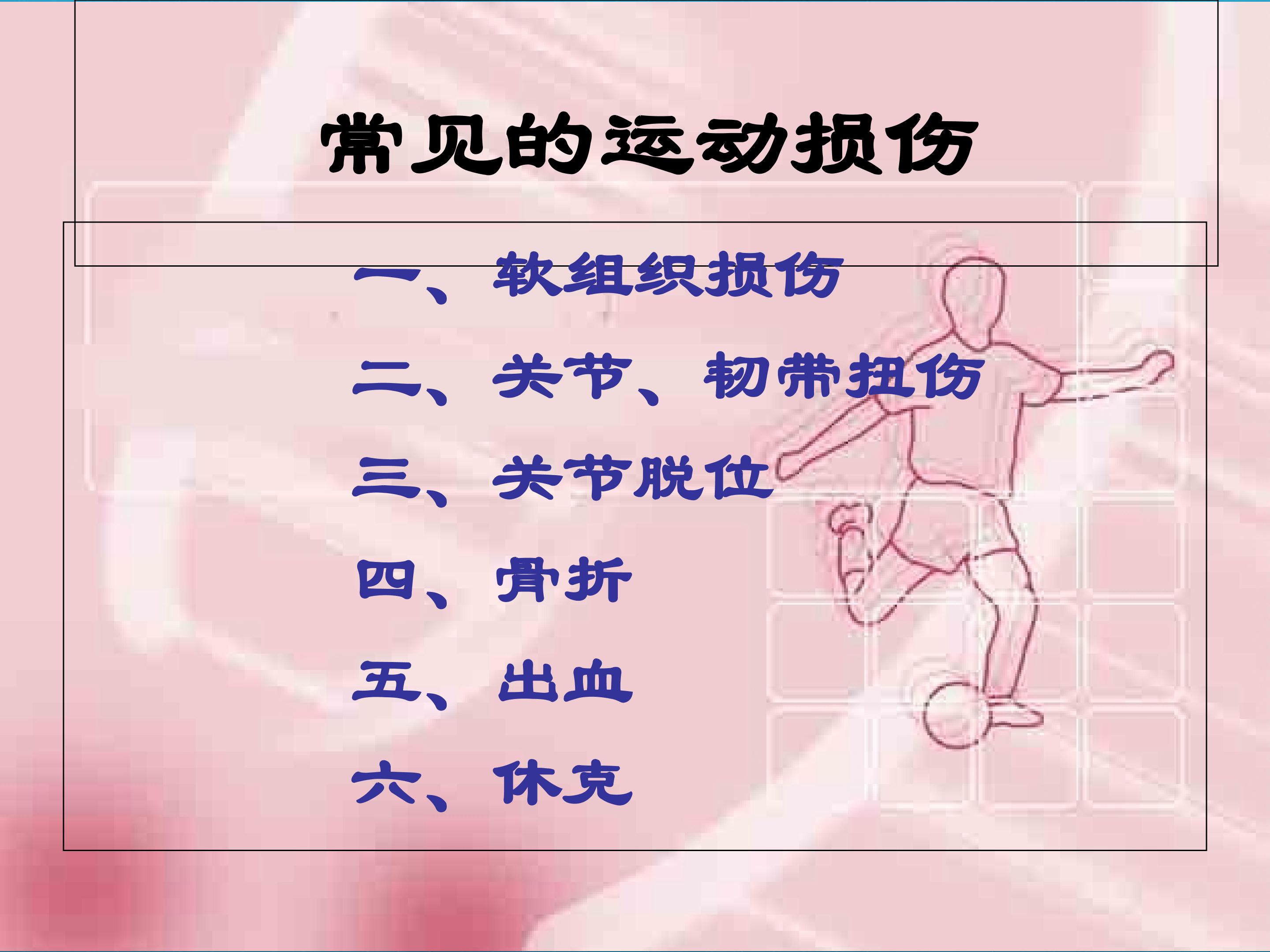 常见的运动损伤

一、软组织损伤

二、关节、韧带扭伤

三、关节脱位

四、骨折

五、出血

六、休克